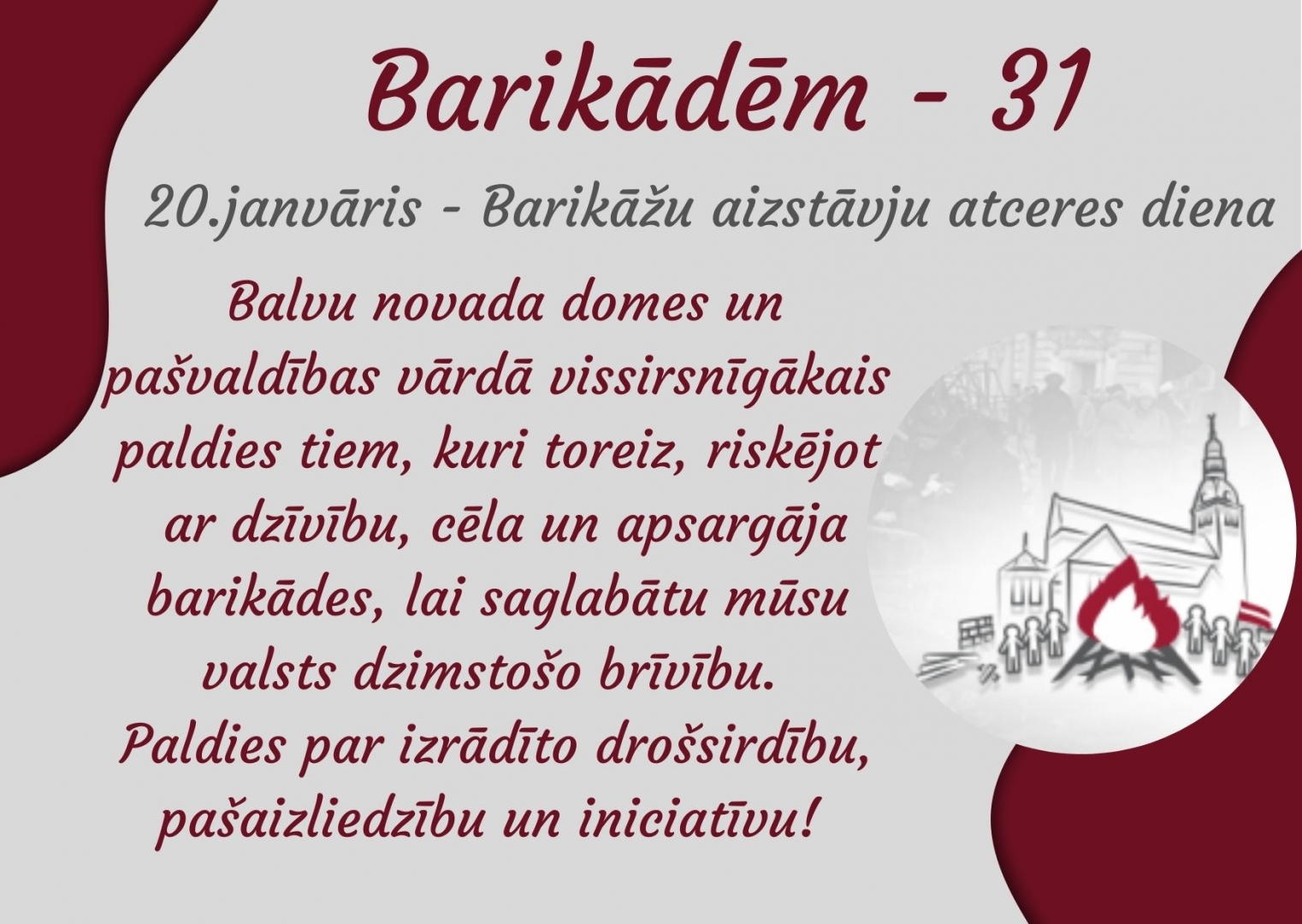 Barikādēm - 31

20.janvāris - Barikāžu aizstāvju atceres diena

Balvu novada domes un pašvaldības vārdā vissirsnīgākais paldies tiem, kuri toreiz, riskējot ar dzīvību, cēla un apsargāja barikādes, lai saglabātu mūsu valsts dzimstošo brīvību. Paldies par izrādīto drošsirdību, pašaizliedzību un iniciatīvu!